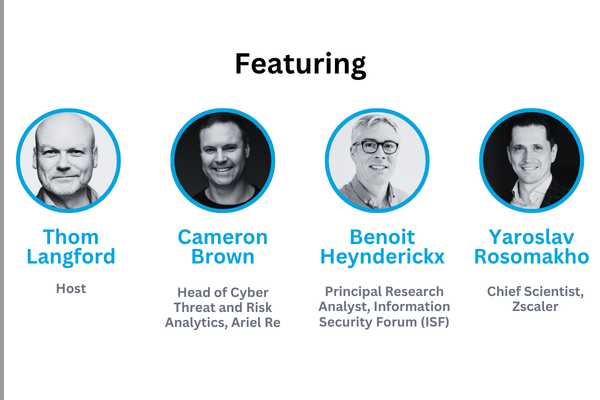 Featuring

Thom Langford

Host

Cameron Brown

Head of Cyber Threat and Risk Analytics, Ariel Re

Benoit Heynderickx

Principal Research Analyst, Information Security Forum (ISF)

Yaroslav Rosomakho

Chief Scientist, Zscaler